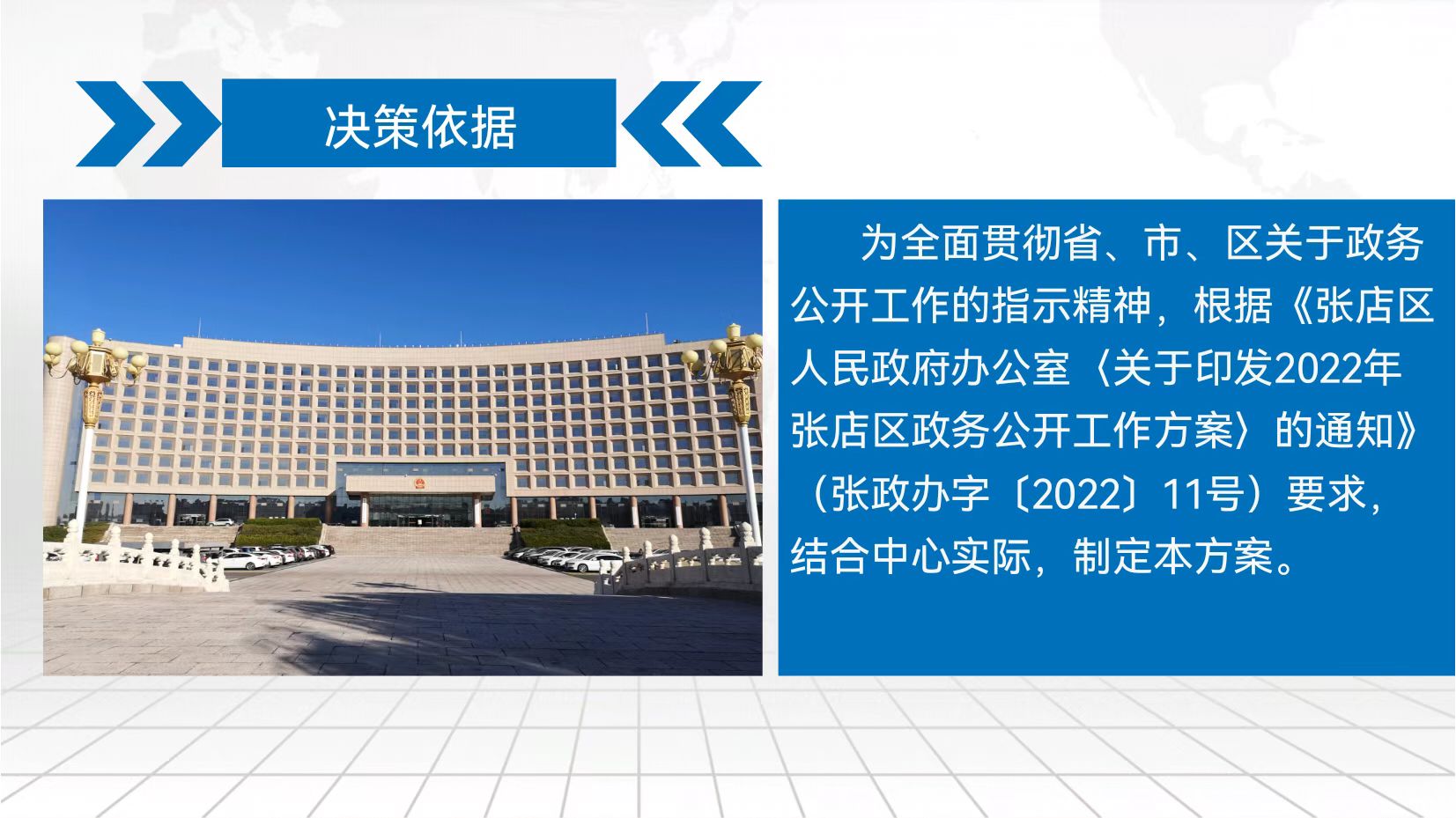 决策依据

为全面贯彻省、市、区关于政务公开工作的指示精神，根据《张店区人民政府办公室〈关于印发2022年张店区政务公开工作方案〉的通知》（张政办字〔2022〕11号）要求，结合中心实际，制定本方案。